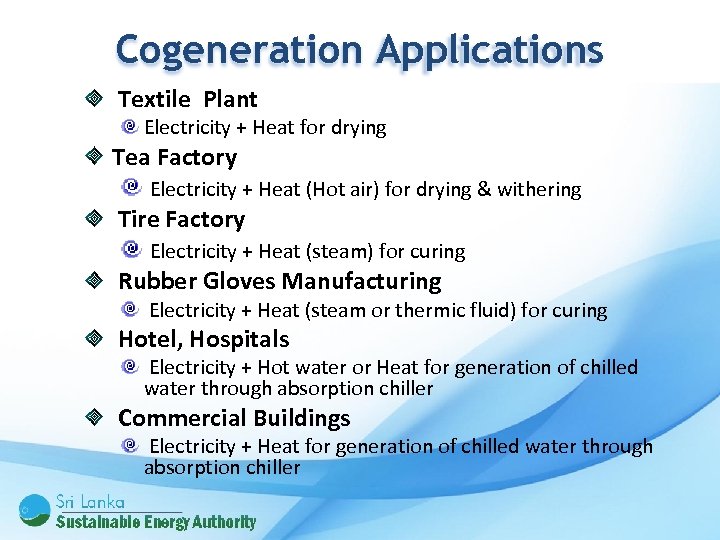 Cogeneration Applications

Textile Plant

Electricity + Heat for drying

Tea Factory

Electricity + Heat (Hot air) for drying & withering

Tire Factory

Electricity + Heat (steam) for curing

Rubber Gloves Manufacturing

Electricity + Heat (steam or thermic fluid) for curing

Hotel, Hospitals

Electricity + Hot water or Heat for generation of chilled water through absorption chiller

Commercial Buildings

Electricity + Heat for generation of chilled water through absorption chiller

Sri Lanka
Sustainable Energy Authority